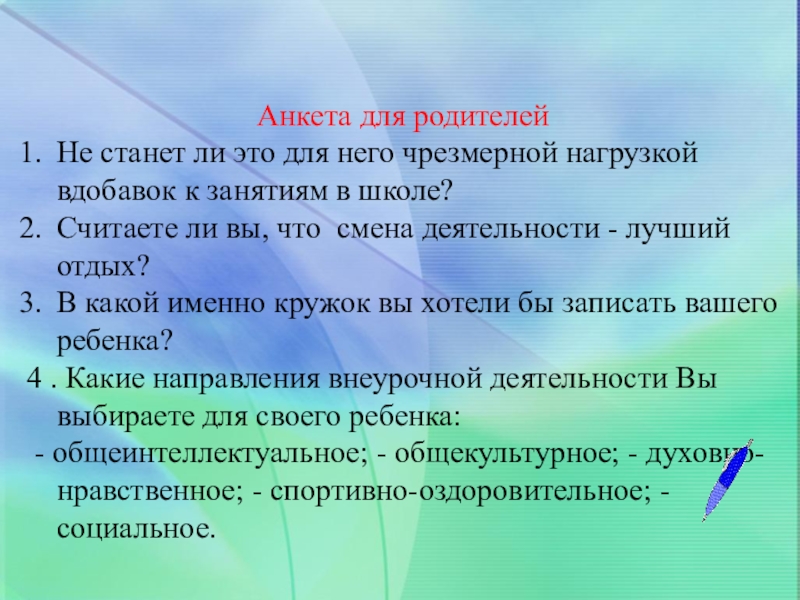 Анкета для родителей

1. Не станет ли это для него чрезмерной нагрузкой вдобавок к занятиям в школе?
2. Считаете ли вы, что смена деятельности - лучший отдых?
3. В какой именно кружок вы хотели бы записать вашего ребенка?

4 . Какие направления внеурочной деятельности Вы выбираете для своего ребенка:

- общеинтеллектуальное; - общекультурное; - духовно-нравственное; - спортивно-оздоровительное; - социальное.